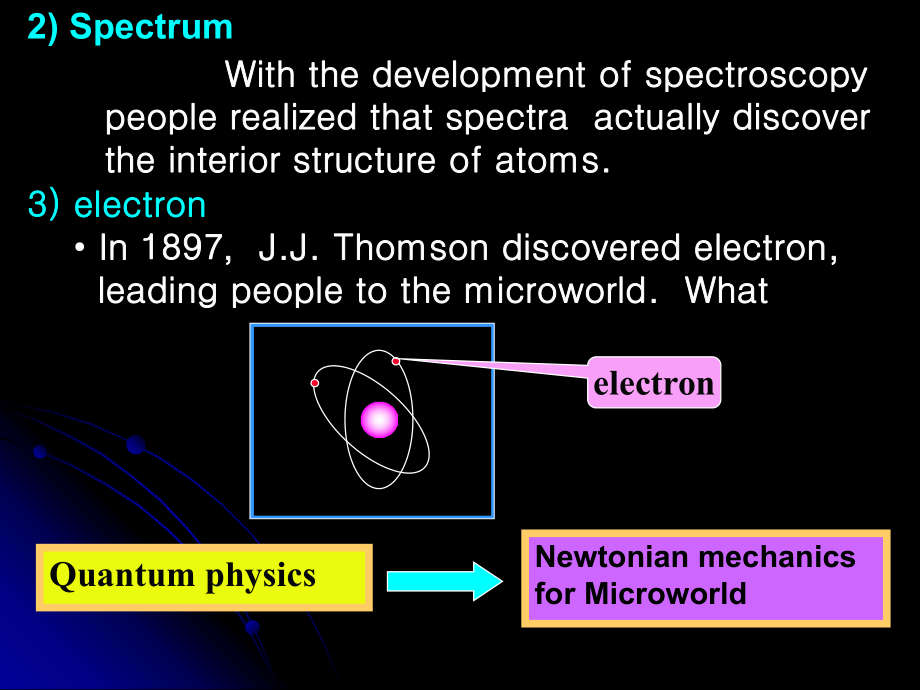 2) Spectrum

With the development of spectroscopy people realized that spectra actually discover the interior structure of atoms.

3) electron

• In 1897, J.J. Thomson discovered electron, leading people to the microworld. What

electron

Quantum physics

Newtonian mechanics for Microworld